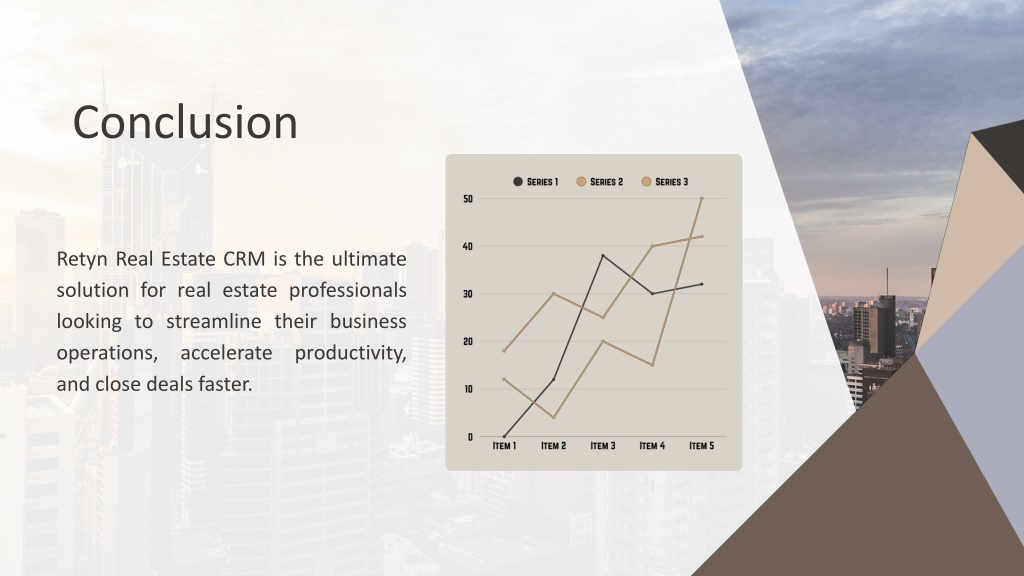 Conclusion

Retyn Real Estate CRM is the ultimate solution for real estate professionals looking to streamline their business operations, accelerate productivity, and close deals faster.

Series 1 Series 2 Series 3

50
40
30
20
10
0

Item 1 Item 2 Item 3 Item 4 Item 5